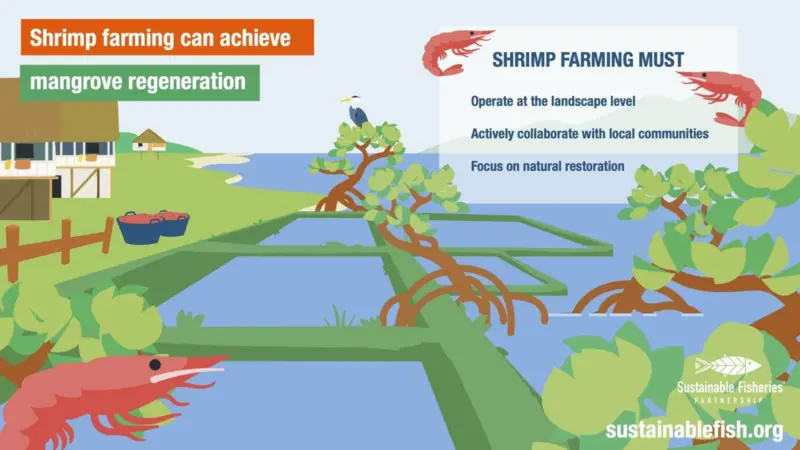 Shrimp farming can achieve

mangrove regeneration

SHRIMP FARMING MUST

Operate at the landscape level

Actively collaborate with local communities

Focus on natural restoration

Sustainable Fisheries
PARTNERSHIP

sustainablefish.org